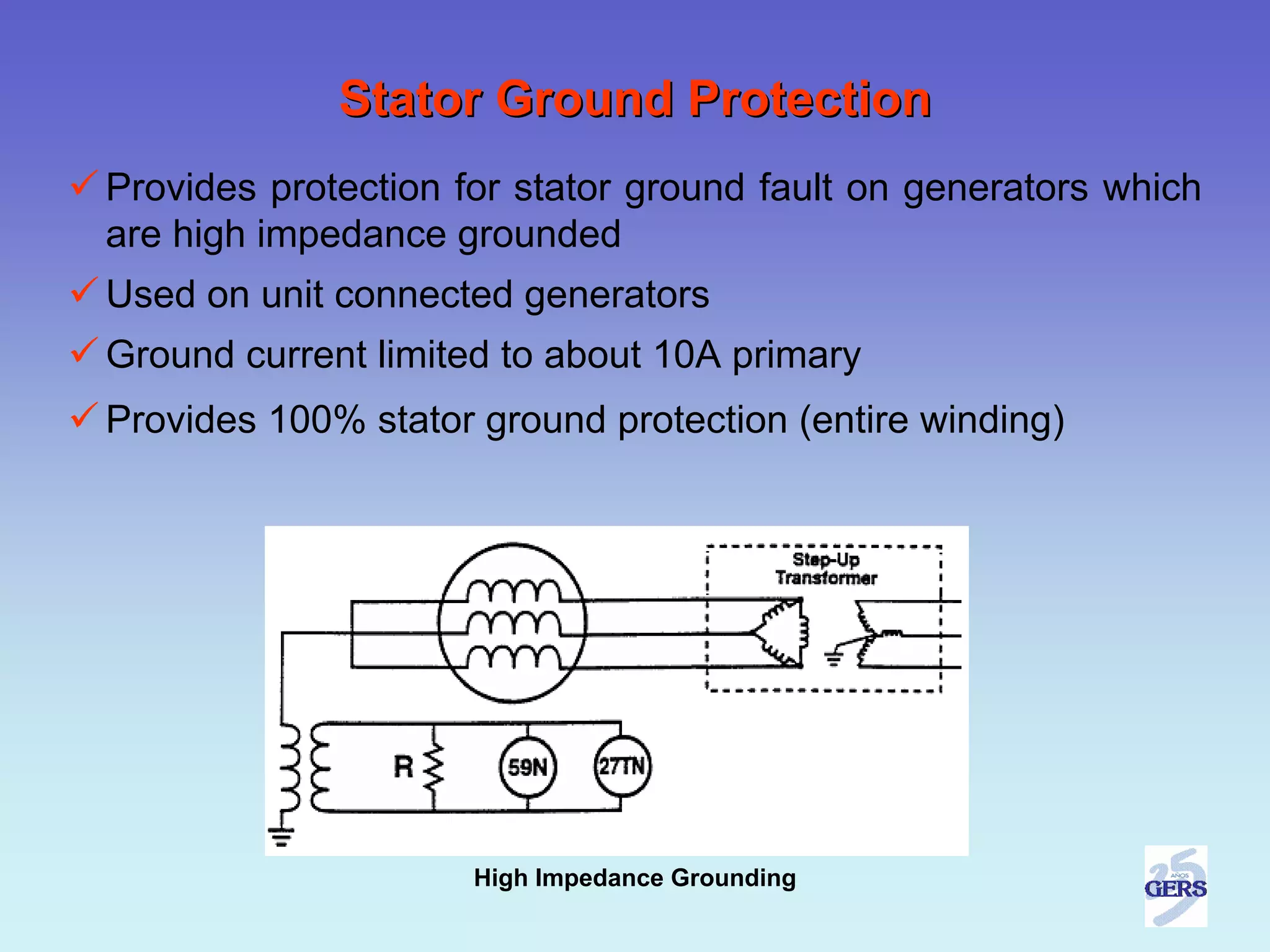 Stator Ground Protection

✓ Provides protection for stator ground fault on generators which are high impedance grounded

✓ Used on unit connected generators

✓ Ground current limited to about 10A primary

✓ Provides 100% stator ground protection (entire winding)

Step-Up Transformer

R

59N

27TN

High Impedance Grounding

25 AÑOS GERS